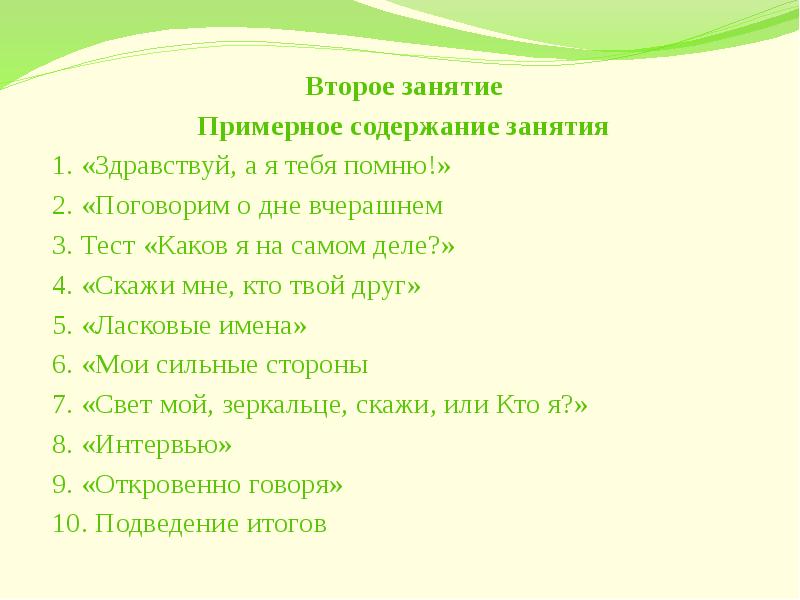 Второе занятие
Примерное содержание занятия

1. «Здравствуй, а я тебя помню!»
2. «Поговорим о дне вчерашнем
3. Тест «Каков я на самом деле?»
4. «Скажи мне, кто твой друг»
5. «Ласковые имена»
6. «Мои сильные стороны
7. «Свет мой, зеркальце, скажи, или Кто я?»
8. «Интервью»
9. «Откровенно говоря»
10. Подведение итогов